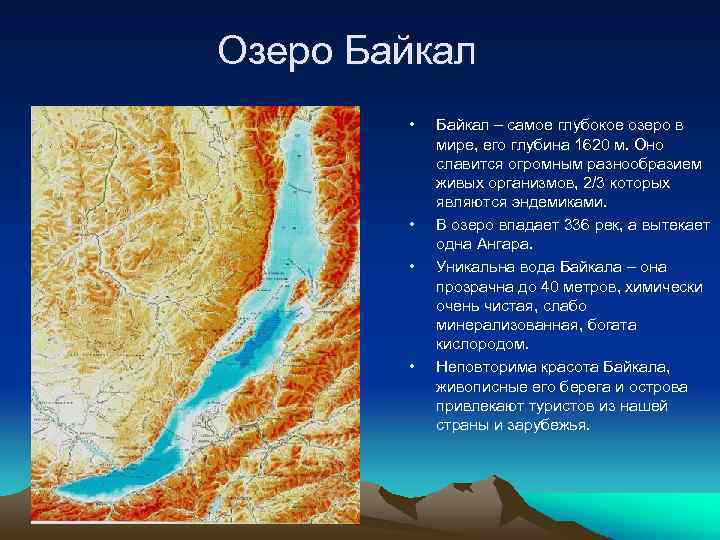 Озеро Байкал

• Байкал – самое глубокое озеро в мире, его глубина 1620 м. Оно славится огромным разнообразием живых организмов, 2/3 которых являются эндемиками.

• В озеро впадает 336 рек, а вытекает одна Ангара.

• Уникальна вода Байкала – она прозрачна до 40 метров, химически очень чистая, слабо минерализованная, богата кислородом.

• Неповторима красота Байкала, живописные его берега и острова привлекают туристов из нашей страны и зарубежья.